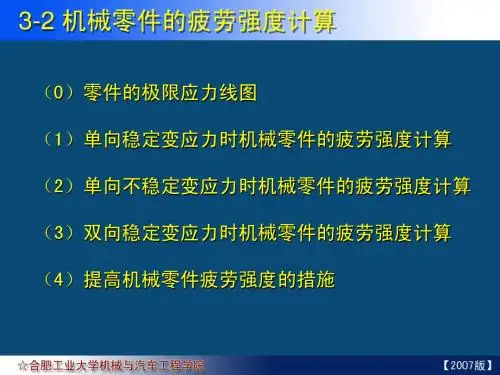 3-2 机械零件的疲劳强度计算

（0）零件的极限应力线图

（1）单向稳定变应力时机械零件的疲劳强度计算

（2）单向不稳定变应力时机械零件的疲劳强度计算

（3）双向稳定变应力时机械零件的疲劳强度计算

（4）提高机械零件疲劳强度的措施

☆合肥工业大学机械与汽车工程学院

【2007版】